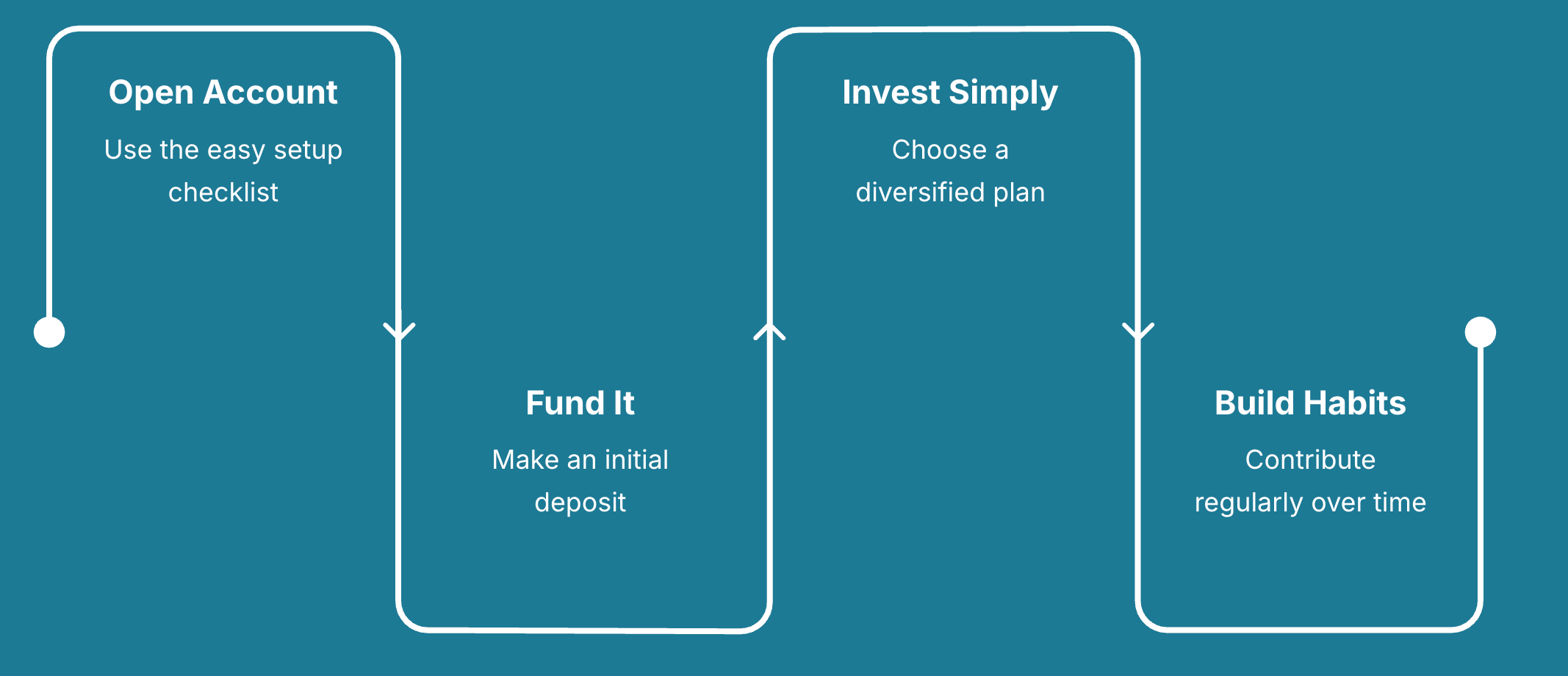 Open Account

Use the easy setup checklist

Fund It

Make an initial deposit

Invest Simply

Choose a diversified plan

Build Habits

Contribute regularly over time